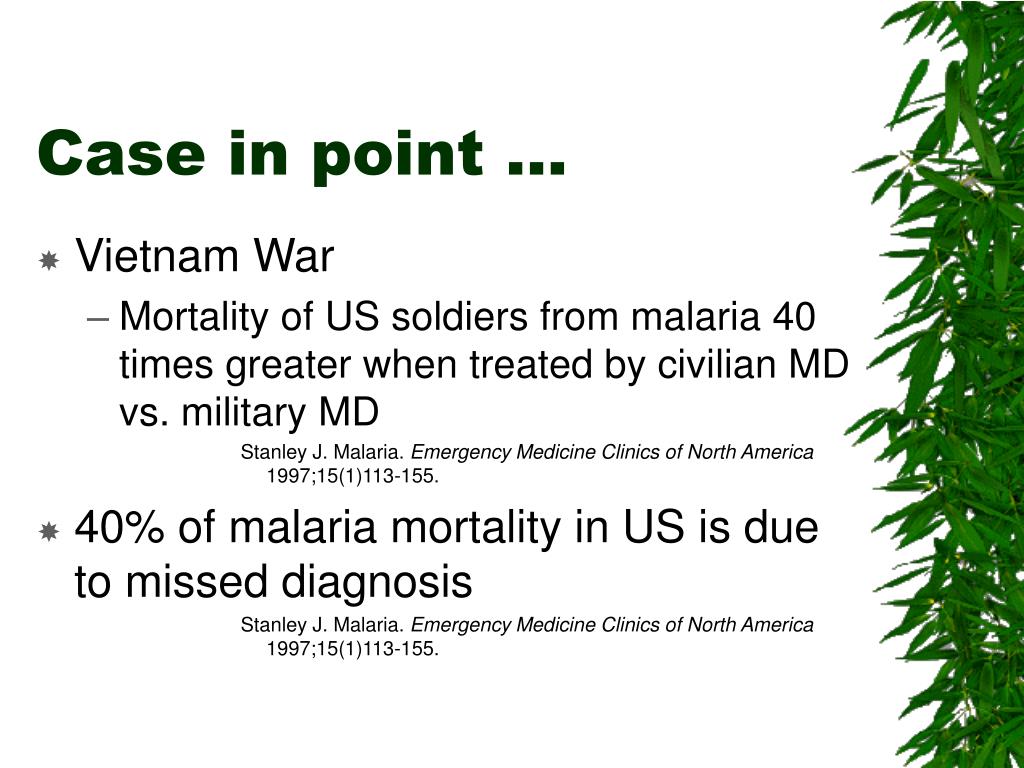 Case in point …

Vietnam War

– Mortality of US soldiers from malaria 40 times greater when treated by civilian MD vs. military MD

Stanley J. Malaria. Emergency Medicine Clinics of North America 1997;15(1)113-155.

40% of malaria mortality in US is due to missed diagnosis

Stanley J. Malaria. Emergency Medicine Clinics of North America 1997;15(1)113-155.